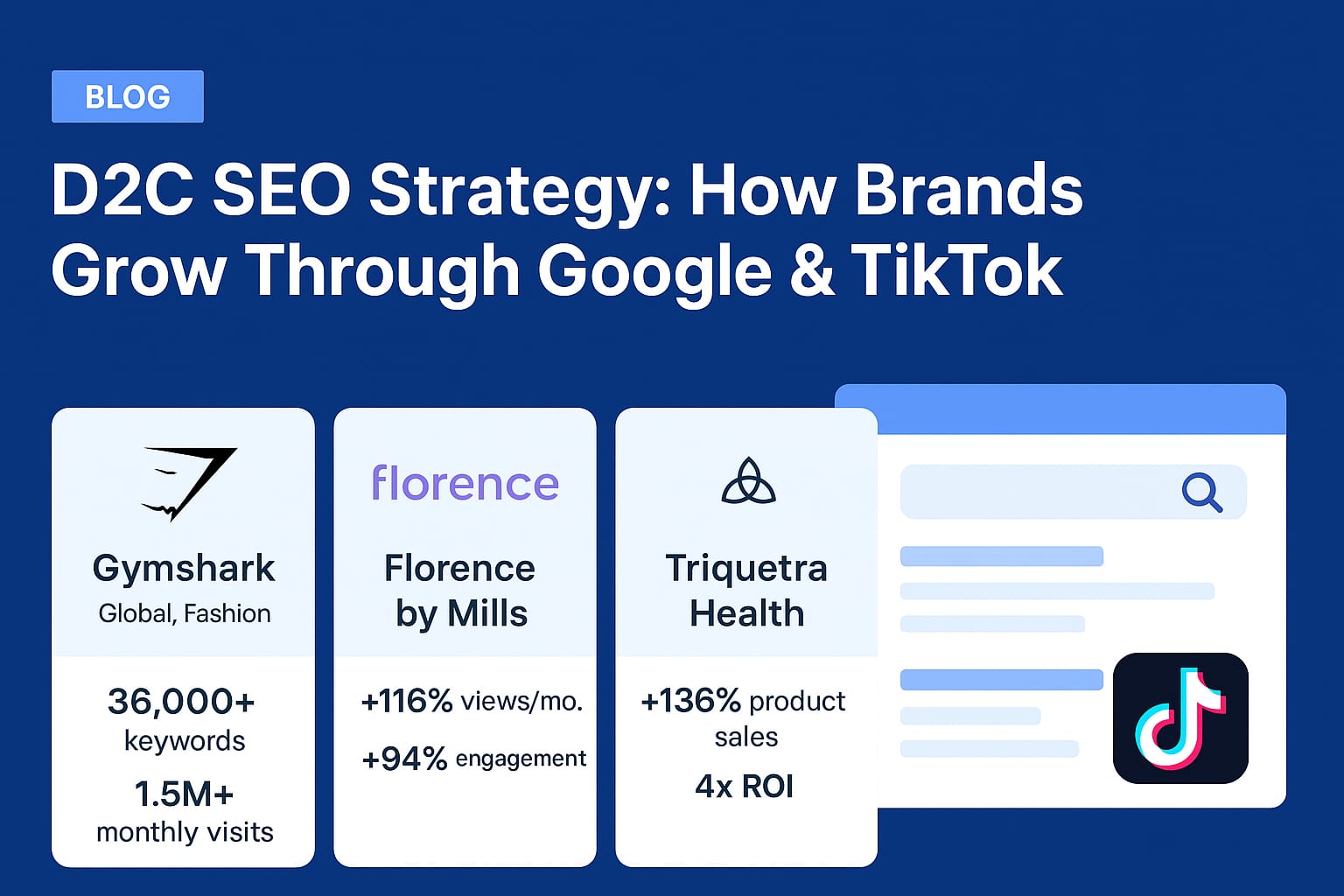 BLOG

D2C SEO Strategy: How Brands Grow Through Google & TikTok

Gymshark
Global, Fashion

36,000+
keywords

1.5M+
monthly visits

florence

Florence by Mills

+116% views/mo.

+94% engagement

Triquetra Health

+136% product sales

4x ROI